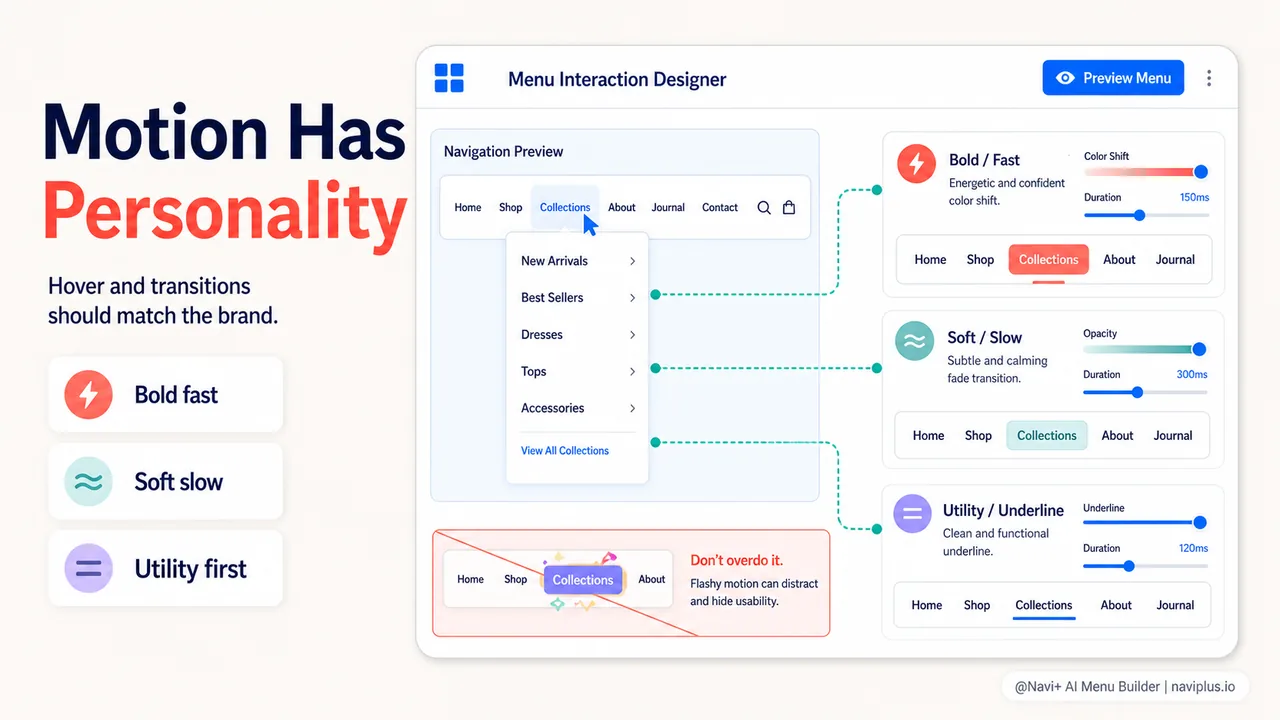 Motion Has Personality

Hover and transitions should match the brand.

Bold fast

Soft slow

Utility first

Menu Interaction Designer

Preview Menu

Navigation Preview

Home Shop Collections About Journal Contact

New Arrivals

Best Sellers

Dresses

Tops

Accessories

View All Collections

Home Shop Collections About

Don't overdo it.

Flashy motion can distract and hide usability.

Bold / Fast

Energetic and confident color shift.

Color Shift

Duration 150ms

Home Shop Collections About Journal

Soft / Slow

Subtle and calming fade transition.

Opacity

Duration 300ms

Home Shop Collections About Journal

Utility / Underline

Clean and functional underline.

Underline

Duration 120ms

Home Shop Collections About Journal

@Navi+ AI Menu Builder | naviplus.io